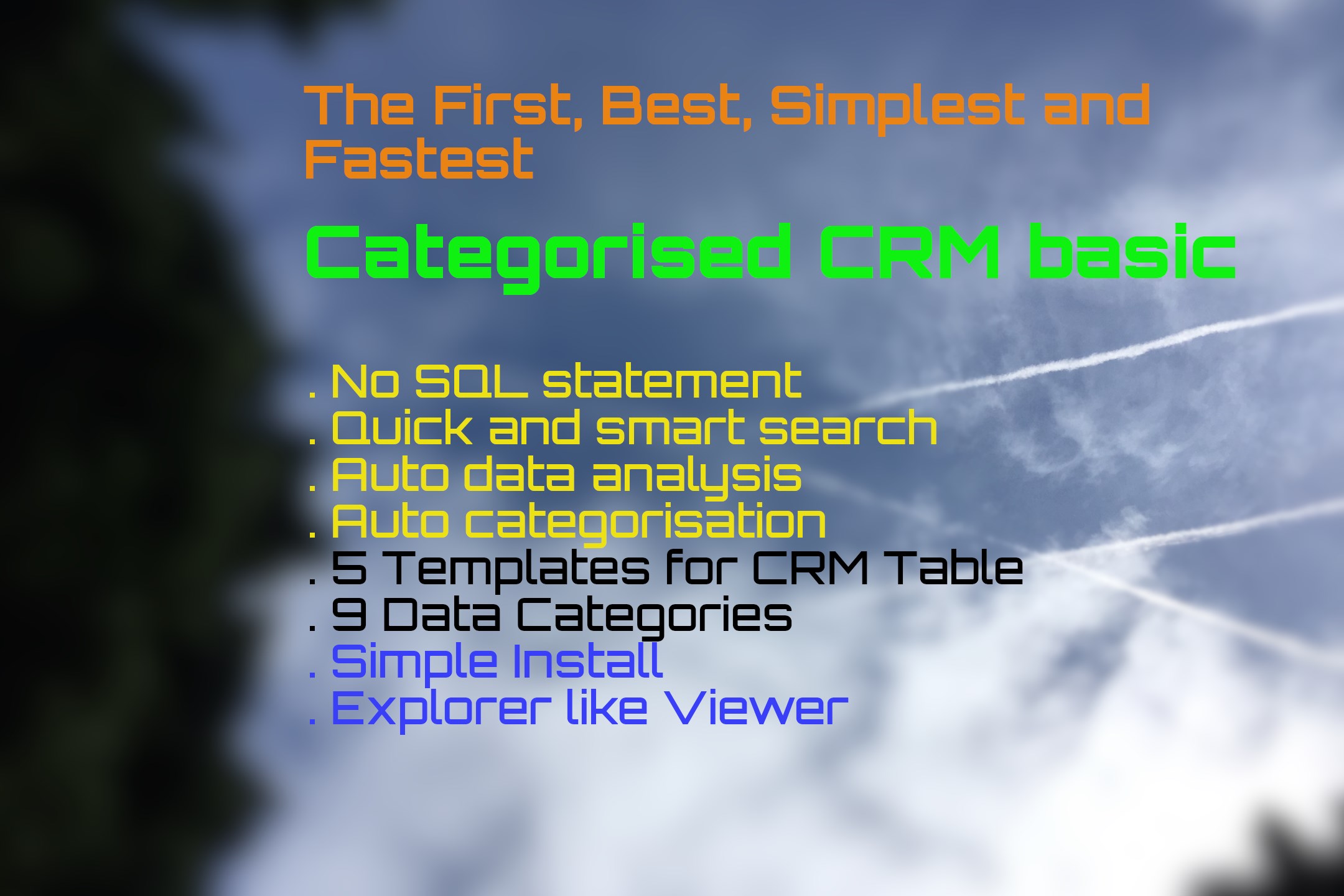 The First, Best, Simplest and Fastest

Categorised CRM basic

. No SQL statement
. Quick and smart search
. Auto data analysis
. Auto categorisation
. 5 Templates for CRM Table
. 9 Data Categories
. Simple Install
. Explorer like Viewer